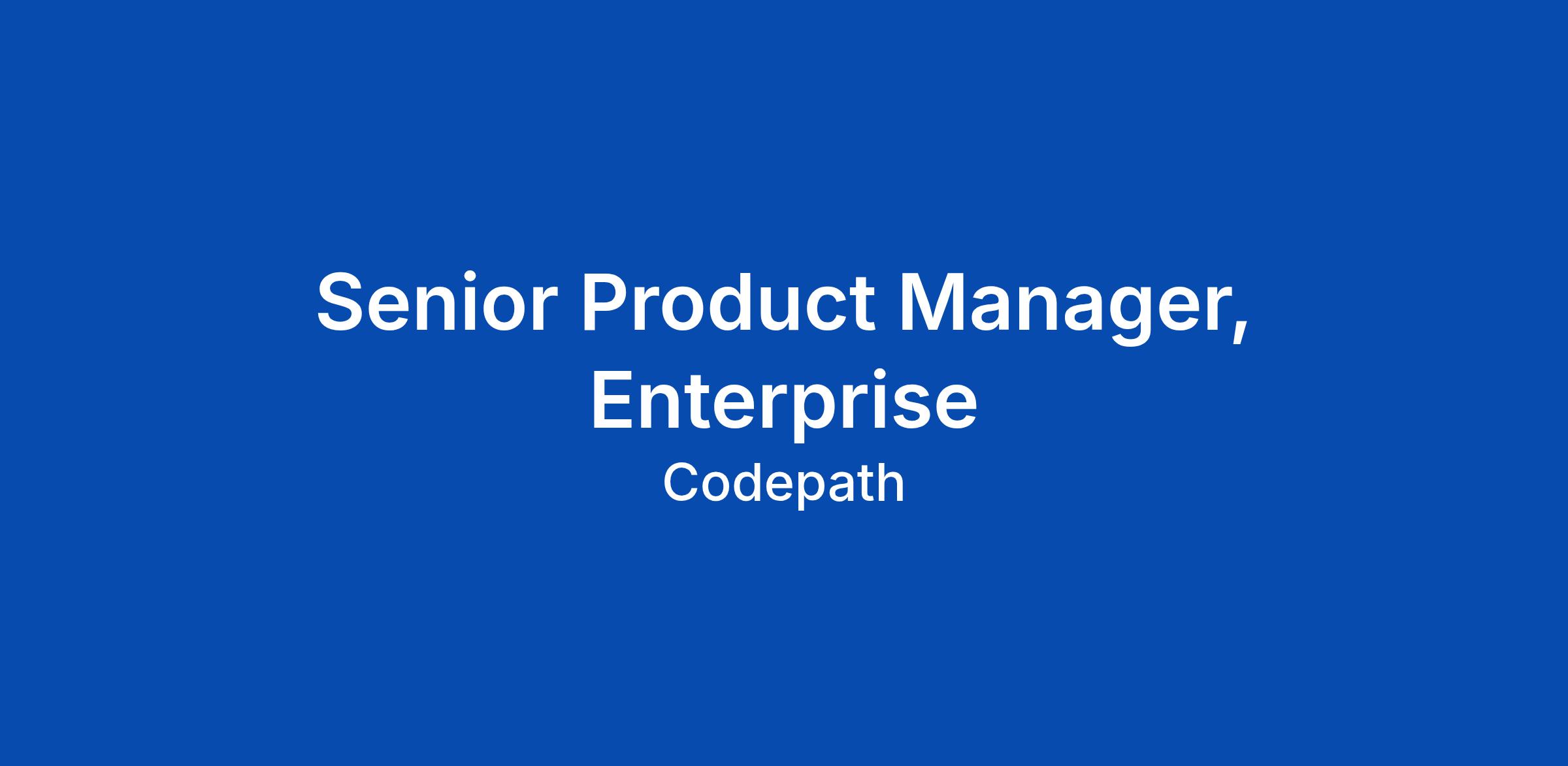 Senior Product Manager, Enterprise

Codepath